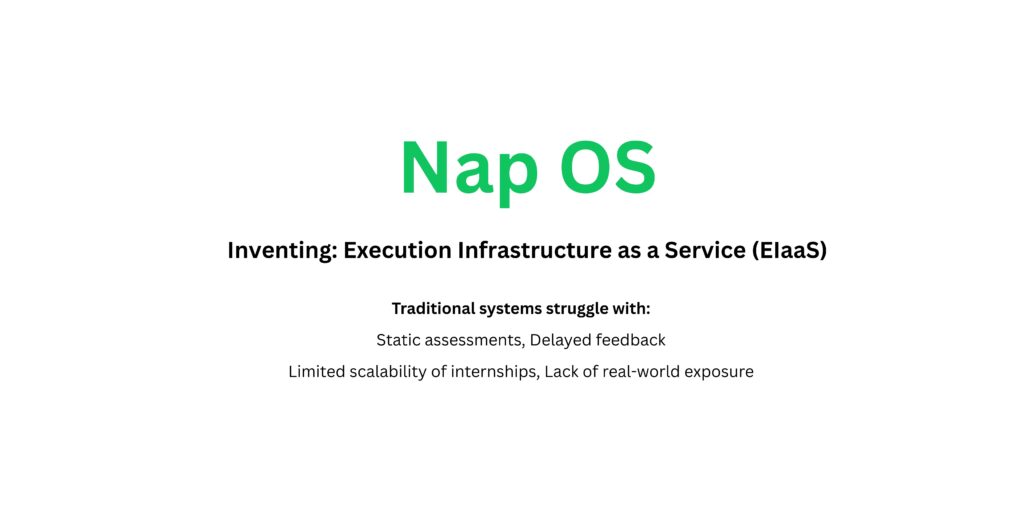 Nap OS

Inventing: Execution Infrastructure as a Service (EIaaS)

Traditional systems struggle with:

Static assessments, Delayed feedback

Limited scalability of internships, Lack of real-world exposure